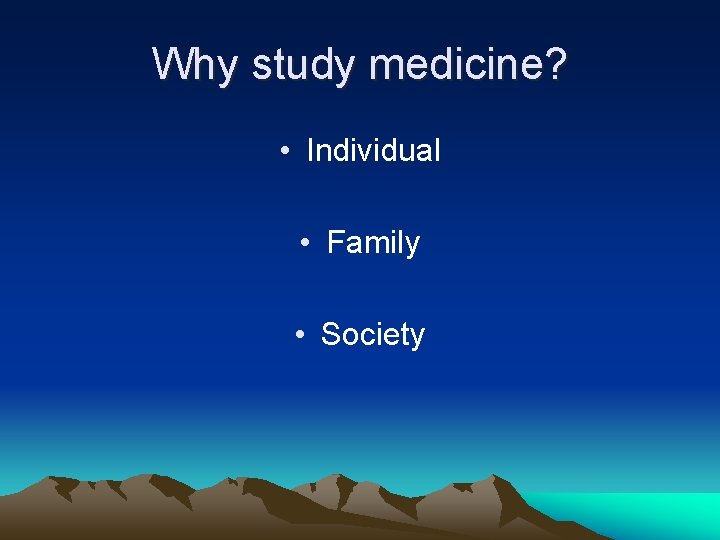 Why study medicine?

• Individual

• Family

• Society